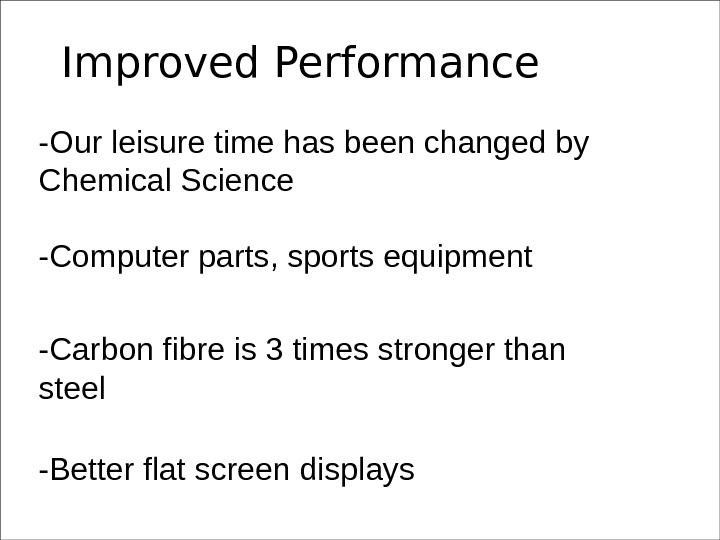 Improved Performance

-Our leisure time has been changed by Chemical Science

-Computer parts, sports equipment

-Carbon fibre is 3 times stronger than steel

-Better flat screen displays